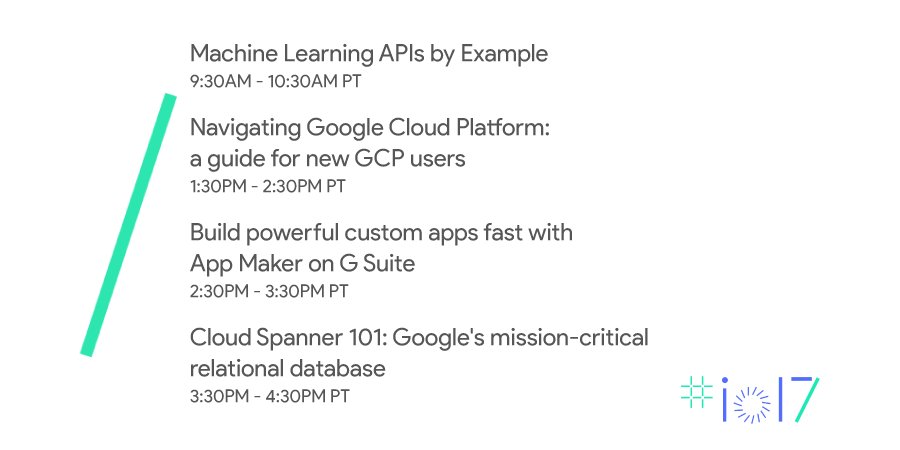 Machine Learning APIs by Example
9:30AM - 10:30AM PT

Navigating Google Cloud Platform: a guide for new GCP users
1:30PM - 2:30PM PT

Build powerful custom apps fast with App Maker on G Suite
2:30PM - 3:30PM PT

Cloud Spanner 101: Google's mission-critical relational database
3:30PM - 4:30PM PT

#io17